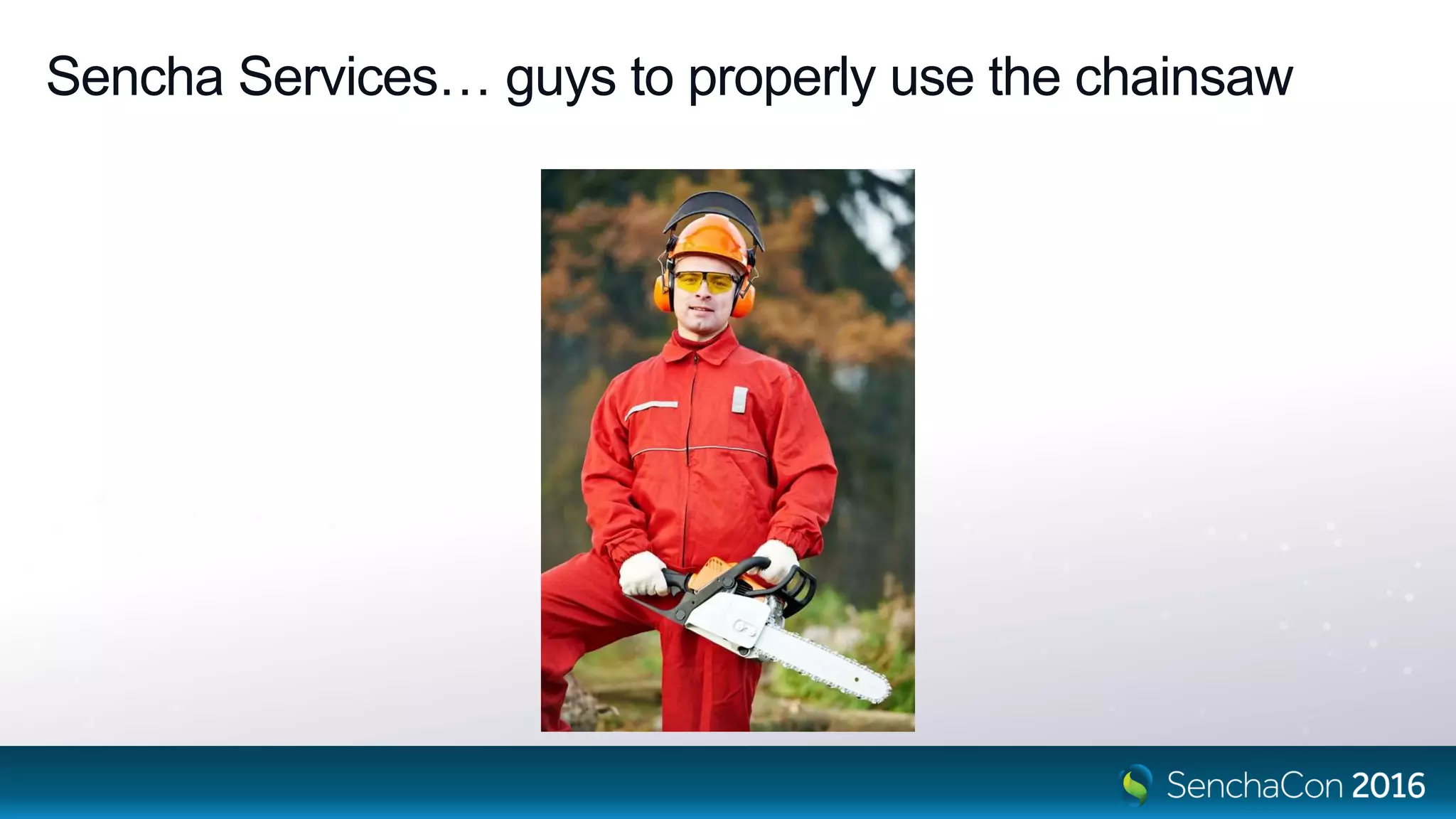 Sencha Services… guys to properly use the chainsaw

SenchaCon 2016